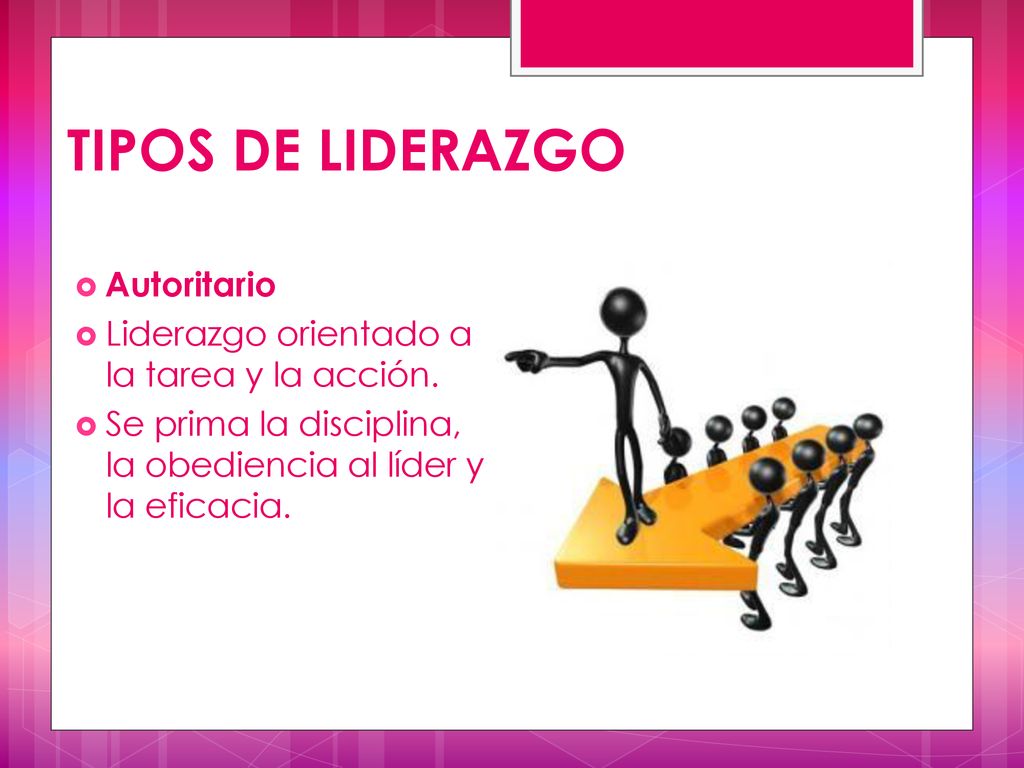 TIPOS DE LIDERAZGO

Autoritario

Liderazgo orientado a la tarea y la acción.

Se prima la disciplina, la obediencia al líder y la eficacia.